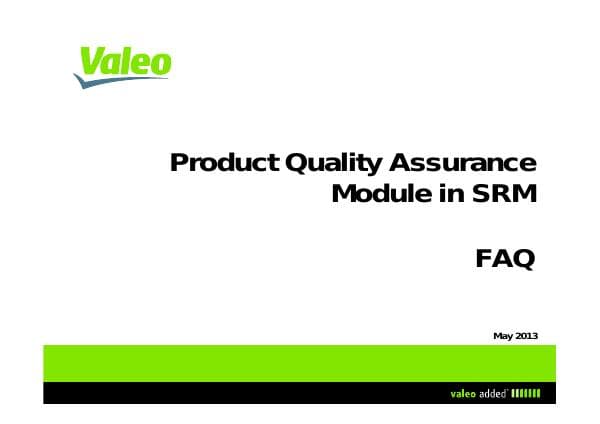 Valeo

Product Quality Assurance Module in SRM

FAQ

May 2013

valeo added